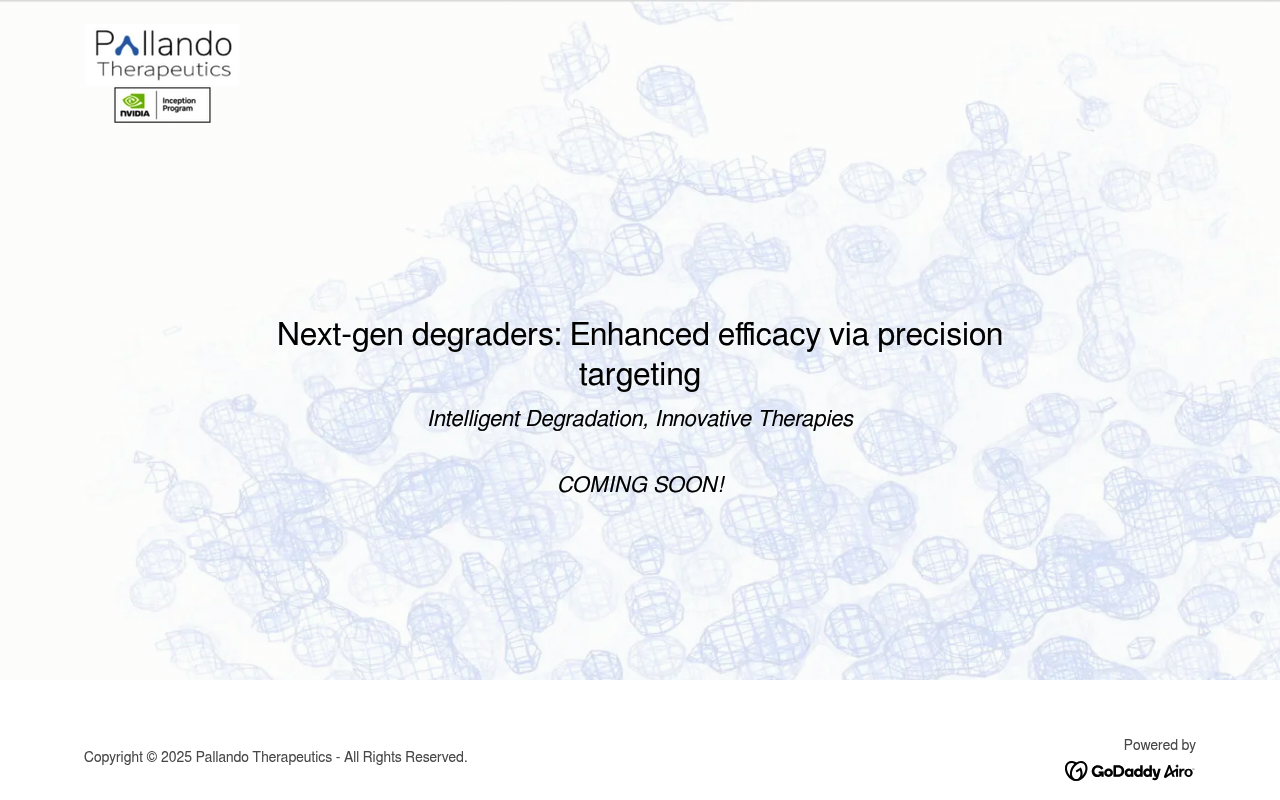 Pallando
Therapeutics

NVIDIA Inception Program

Next-gen degraders: Enhanced efficacy via precision targeting

Intelligent Degradation, Innovative Therapies

COMING SOON!

Copyright © 2025 Pallando Therapeutics - All Rights Reserved.

Powered by
GoDaddy Airo